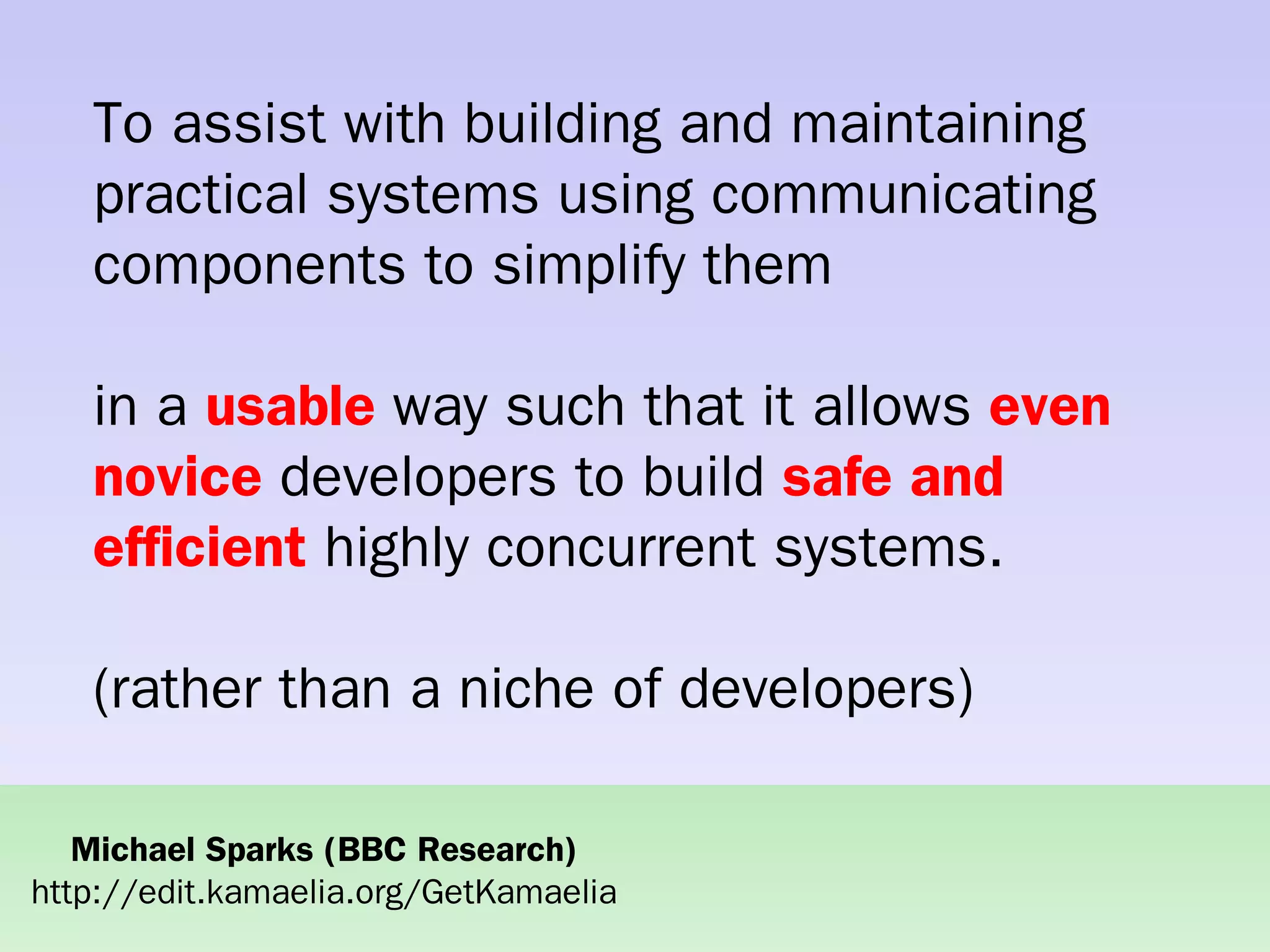 To assist with building and maintaining practical systems using communicating components to simplify them

in a usable way such that it allows even novice developers to build safe and efficient highly concurrent systems.

(rather than a niche of developers)

Michael Sparks (BBC Research)
http://edit.kamaelia.org/GetKamaelia